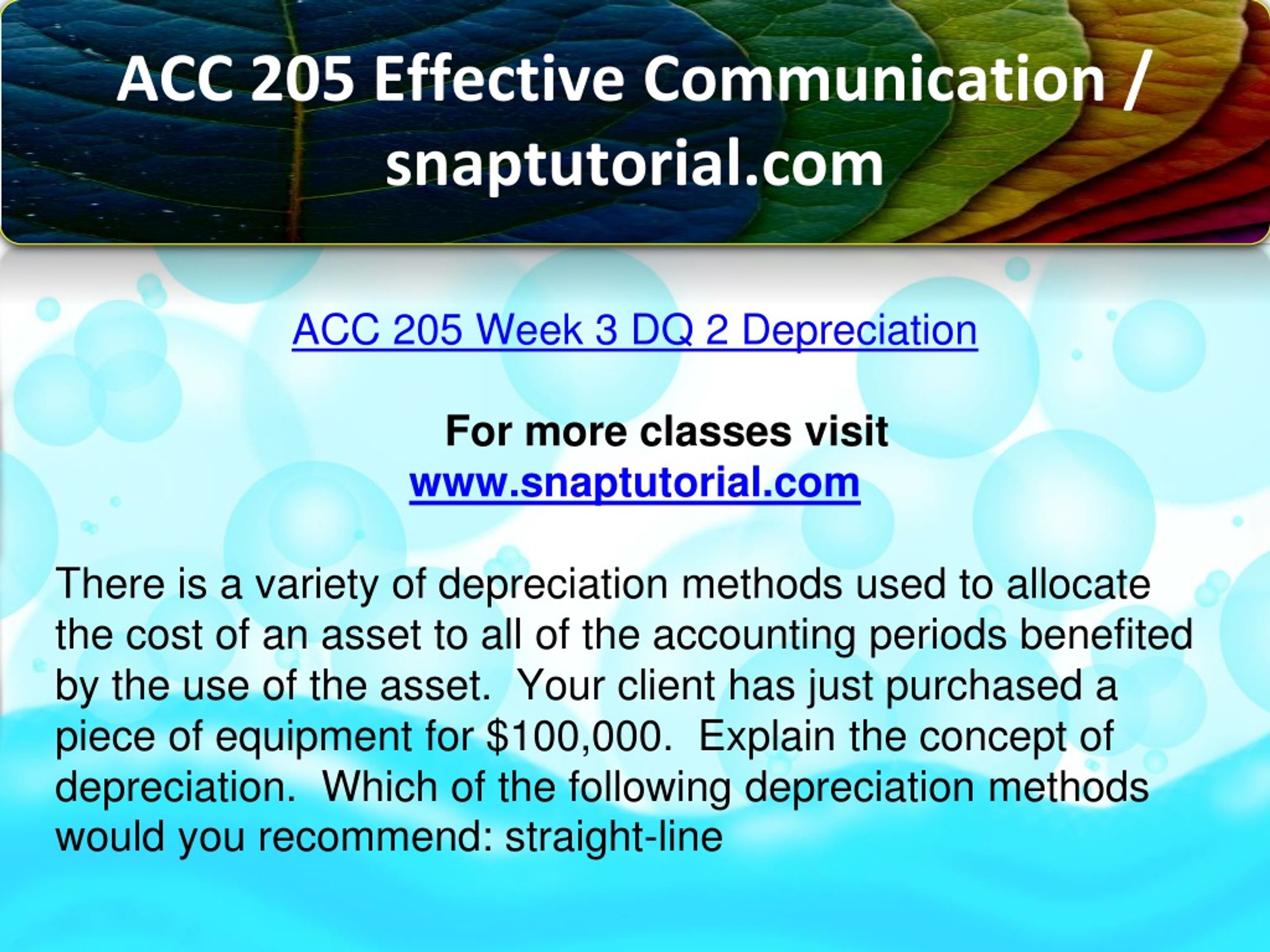 ACC 205 Effective Communication / snaptutorial.com

ACC 205 Week 3 DQ 2 Depreciation

For more classes visit
www.snaptutorial.com

There is a variety of depreciation methods used to allocate the cost of an asset to all of the accounting periods benefited by the use of the asset.  Your client has just purchased a piece of equipment for \$100,000.  Explain the concept of depreciation.  Which of the following depreciation methods would you recommend: straight-line